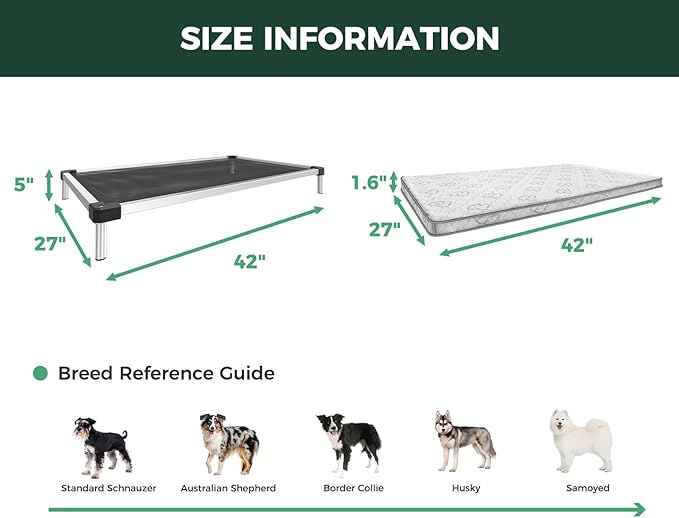 SIZE INFORMATION

5"
27"
42"

1.6"
27"
42"

Breed Reference Guide

Standard Schnauzer
Australian Shepherd
Border Collie
Husky
Samoyed